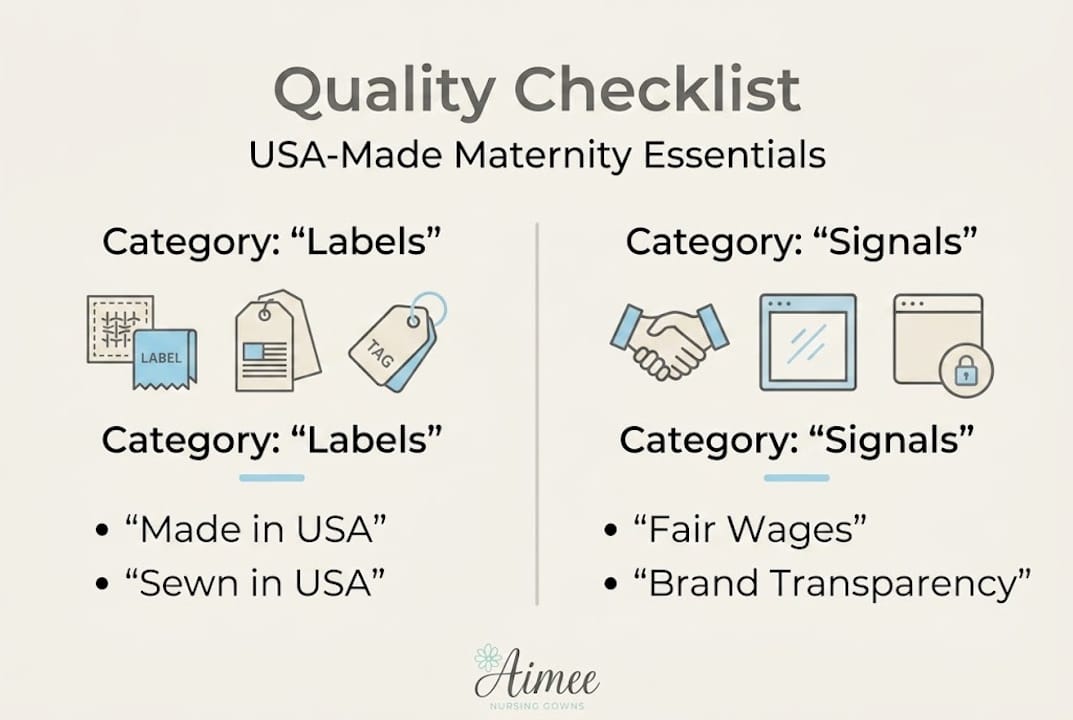 Quality Checklist
USA-Made Maternity Essentials

Category: “Labels”

LABEL

TAG

Category: “Labels”

• “Made in USA”
• “Sewn in USA”

Category: “Signals”

Category: “Signals”

• “Fair Wages”
• “Brand Transparency”

Aimee
NURSING GOWNS